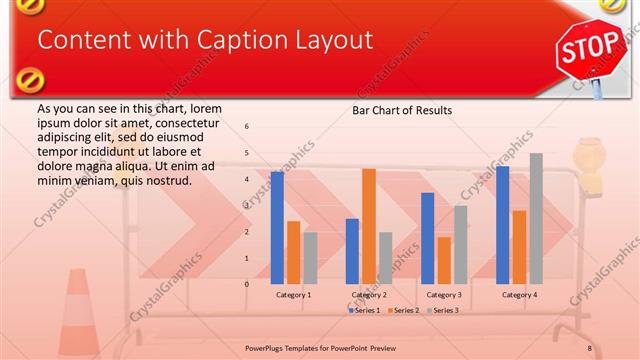 Content with Caption Layout

STOP

As you can see in this chart, lorem ipsum dolor sit amet, consectetur adipiscing elit, sed do eiusmod tempor incididunt ut labore et dolore magna aliqua. Ut enim ad minim veniam, quis nostrud.

Bar Chart of Results

6
5
4
3
2
1
0

Category 1
Category 2
Category 3
Category 4

Series 1 Series 2 Series 3

CrystalGraphics

PowerPlugs Templates for PowerPoint Preview

8